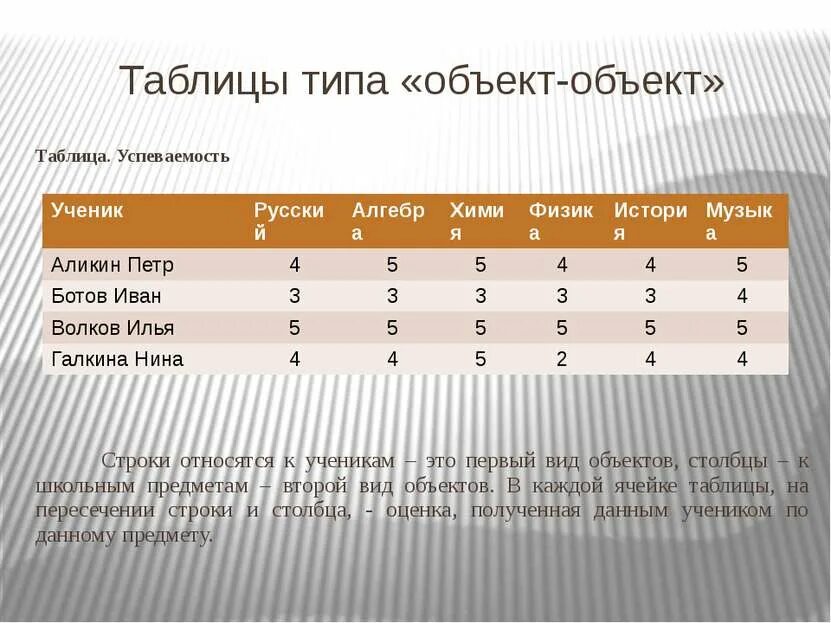 Таблицы типа «объект-объект»

Таблица. Успеваемость

| Ученик | Русский | Алгебра | Химия | Физика | История | Музыка |
|---|---|---|---|---|---|---|
| Аликин Петр | 4 | 5 | 5 | 4 | 4 | 5 |
| Ботов Иван | 3 | 3 | 3 | 3 | 3 | 4 |
| Волков Илья | 5 | 5 | 5 | 5 | 5 | 5 |
| Галкина Нина | 4 | 4 | 5 | 2 | 4 | 4 |

Строки относятся к ученикам – это первый вид объектов, столбцы – к школьным предметам – второй вид объектов. В каждой ячейке таблицы, на пересечении строки и столбца, - оценка, полученная данным учеником по данному предмету.